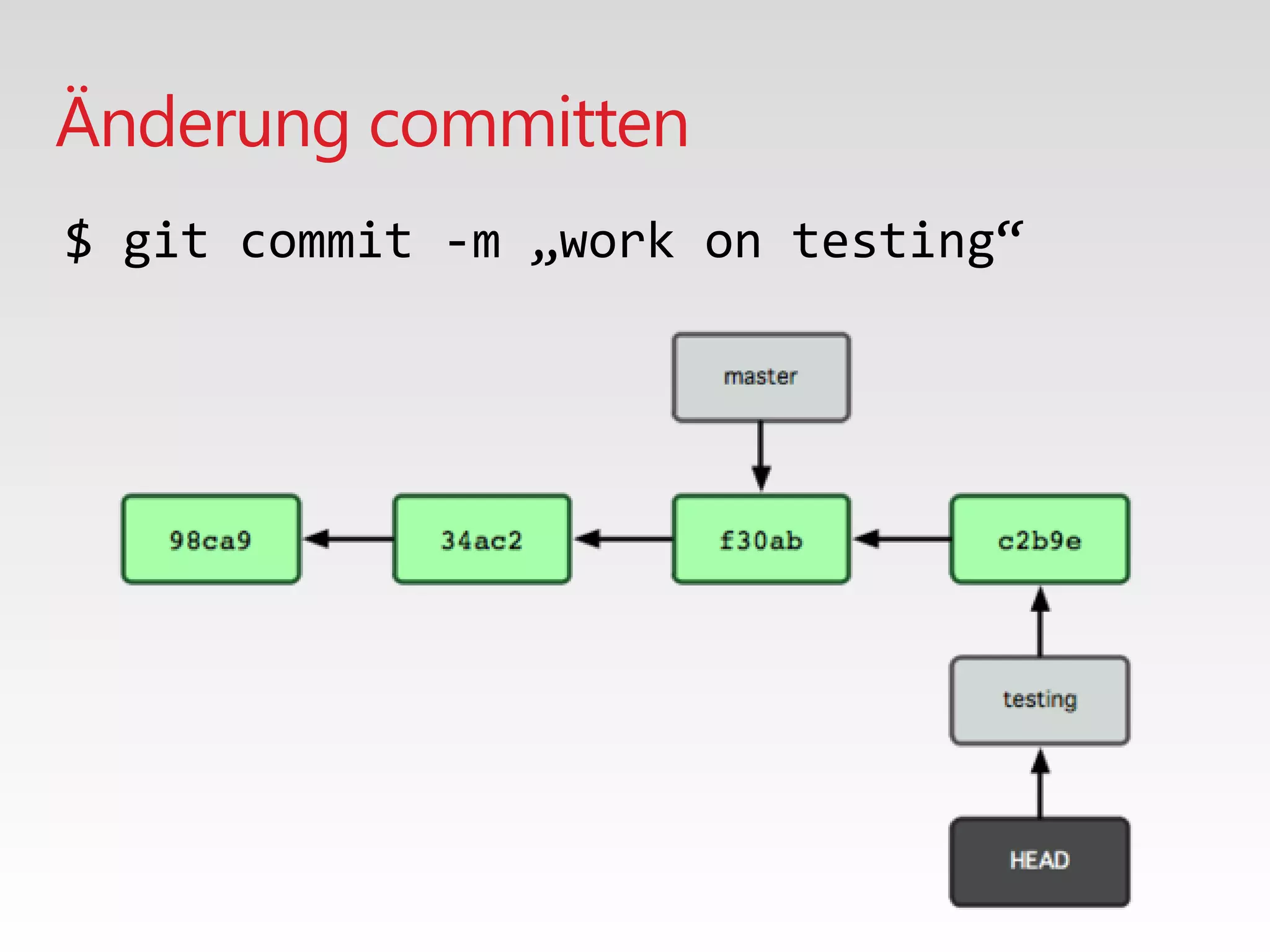 Änderung committen

$ git commit -m „work on testing“

master

98ca9

34ac2

f30ab

c2b9e

testing

HEAD